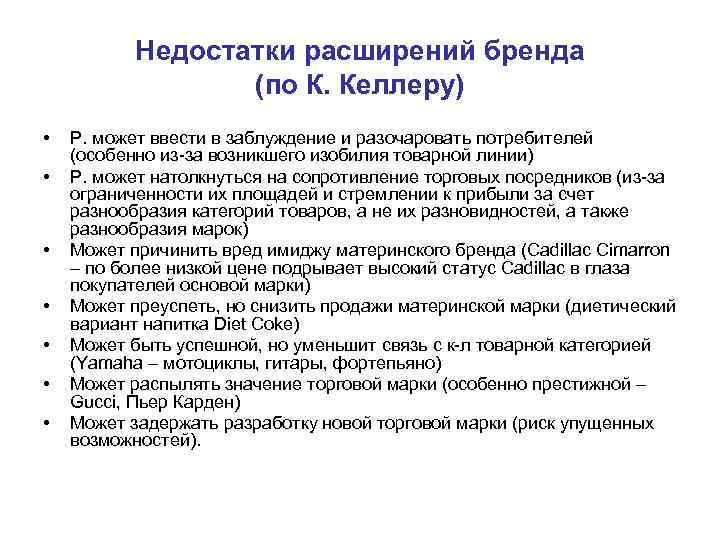 Недостатки расширений бренда
(по К. Келлеру)

• Р. может ввести в заблуждение и разочаровать потребителей (особенно из-за возникшего изобилия товарной линии)
• Р. может натолкнуться на сопротивление торговых посредников (из-за ограниченности их площадей и стремлении к прибыли за счет разнообразия категорий товаров, а не их разновидностей, а также разнообразия марок)
• Может причинить вред имиджу материнского бренда (Cadillac Cimarron – по более низкой цене подрывает высокий статус Cadillac в глаза покупателей основой марки)
• Может преуспеть, но снизить продажи материнской марки (диетический вариант напитка Diet Coke)
• Может быть успешной, но уменьшит связь с к-л товарной категорией (Yamaha – мотоциклы, гитары, фортепьяно)
• Может распылять значение торговой марки (особенно престижной – Gucci, Пьер Карден)
• Может задержать разработку новой торговой марки (риск упущенных возможностей).